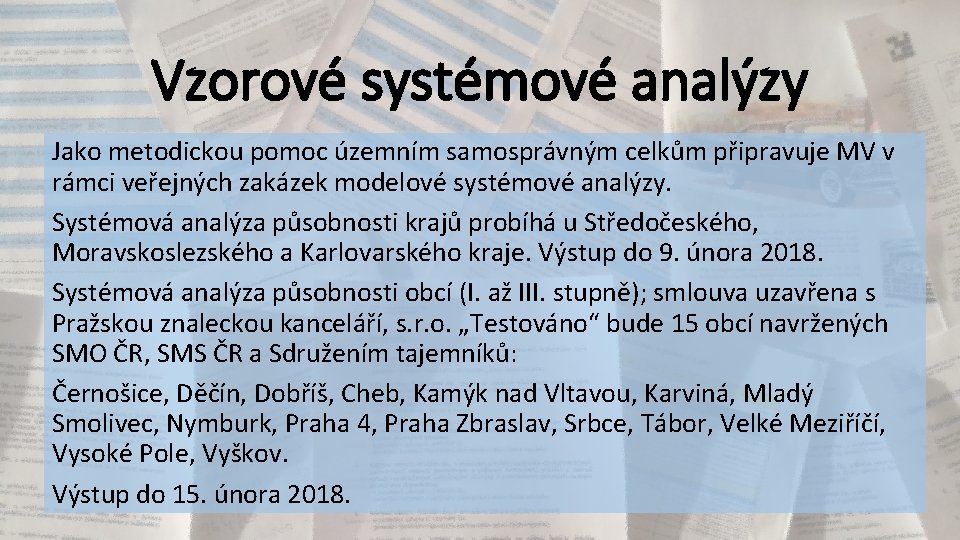 Vzorové systémové analýzy

Jako metodickou pomoc územním samosprávným celkům připravuje MV v rámci veřejných zakázek modelové systémové analýzy.

Systémová analýza působnosti krajů probíhá u Středočeského, Moravskoslezského a Karlovarského kraje. Výstup do 9. února 2018.

Systémová analýza působnosti obcí (I. až III. stupně); smlouva uzavřena s Pražskou znaleckou kanceláří, s.r.o. „Testováno“ bude 15 obcí navržených SMO ČR, SMS ČR a Sdružením tajemníků:

Černošice, Děčín, Dobříš, Cheb, Kamýk nad Vltavou, Karviná, Mladý Smolivec, Nymburk, Praha 4, Praha Zbraslav, Srbce, Tábor, Velké Meziříčí, Vysoké Pole, Vyškov.

Výstup do 15. února 2018.